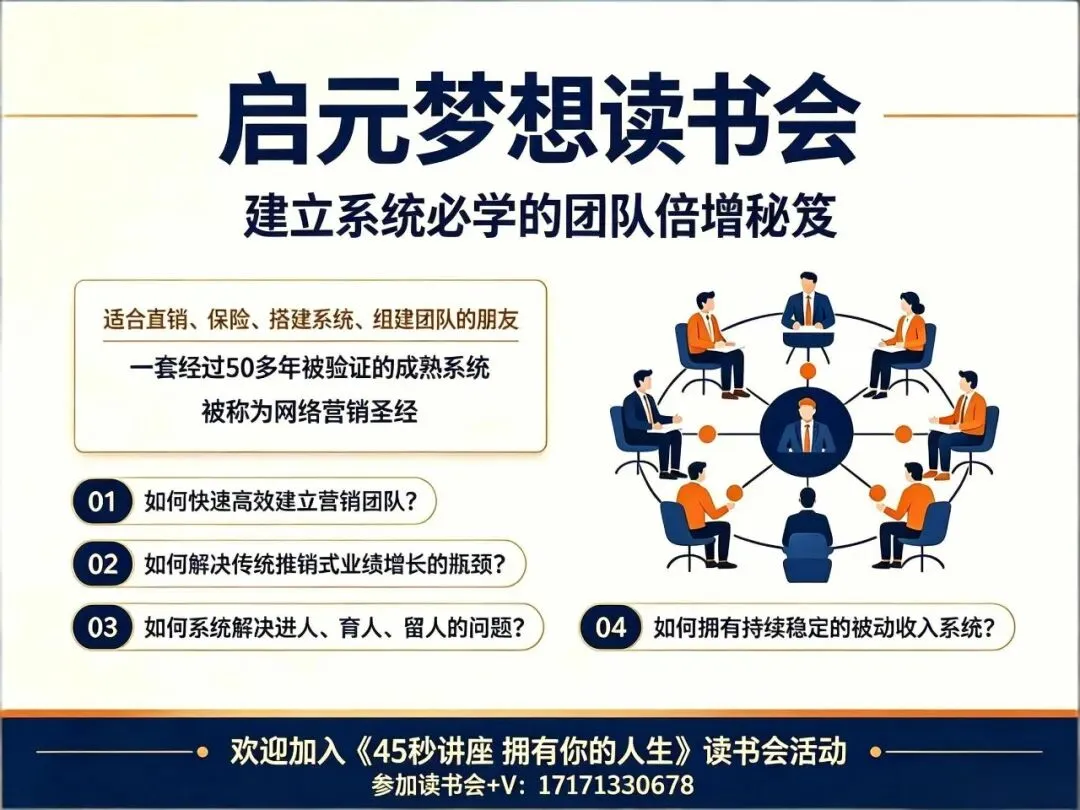 启元梦想读书会

建立系统必学的团队倍增秘笈

适合直销、保险、搭建系统、组建团队的朋友

一套经过50多年被验证的成熟系统

被称为网络营销圣经

01 如何快速高效建立营销团队？

02 如何解决传统推销式业绩增长的瓶颈？

03 如何系统解决进人、育人、留人的问题？

04 如何拥有持续稳定的被动收入系统？

欢迎加入《45秒讲座 拥有你的人生》读书会活动

参加读书会+V: 17171330678